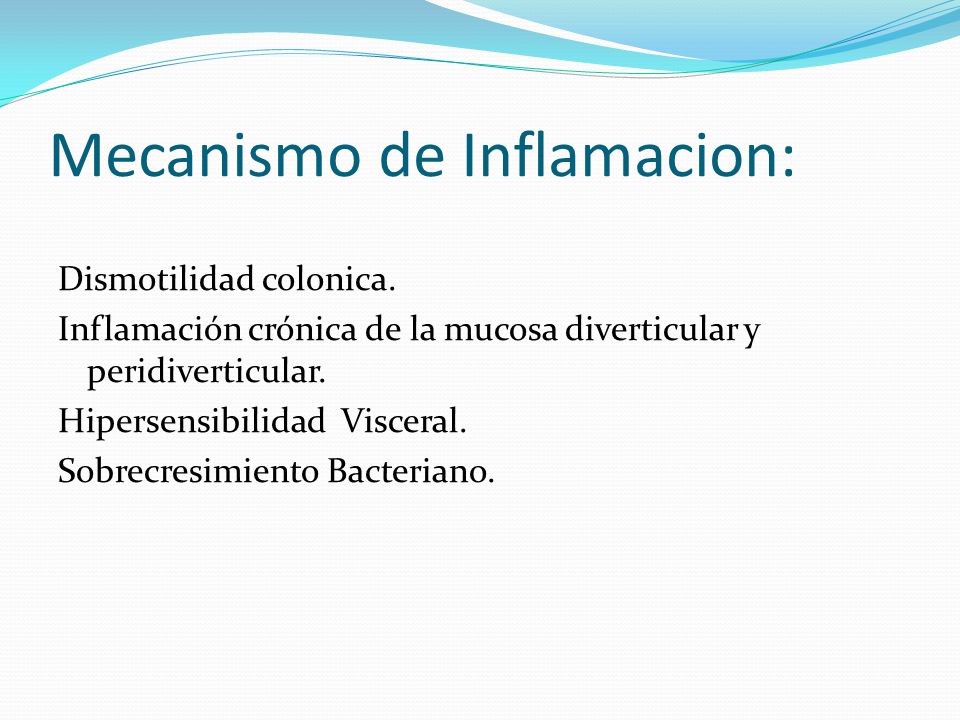 Mecanismo de Inflamacion:

Dismotilidad colonica.
Inflamación crónica de la mucosa diverticular y peridiverticular.
Hipersensibilidad Visceral.
Sobrecresimiento Bacteriano.